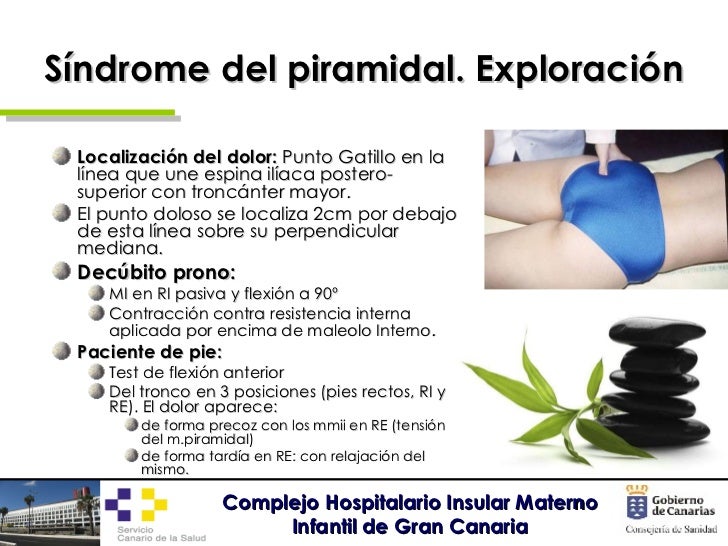 Síndrome del piramidal. Exploración

Localización del dolor: Punto Gatillo en la línea que une espina ilíaca postero-superior con troncánter mayor.

El punto doloso se localiza 2cm por debajo de esta línea sobre su perpendicular mediana.

Decúbito prono:

MI en RI pasiva y flexión a 90º

Contracción contra resistencia interna aplicada por encima de maleolo Interno.

Paciente de pie:

Test de flexión anterior

Del tronco en 3 posiciones (pies rectos, RI y RE). El dolor aparece:

de forma precoz con los mmii en RE (tensión del m.piramidal)

de forma tardía en RE: con relajación del mismo.

Servicio Canario de la Salud

Complejo Hospitalario Insular Materno Infantil de Gran Canaria

Gobierno de Canarias
Consejería de Sanidad